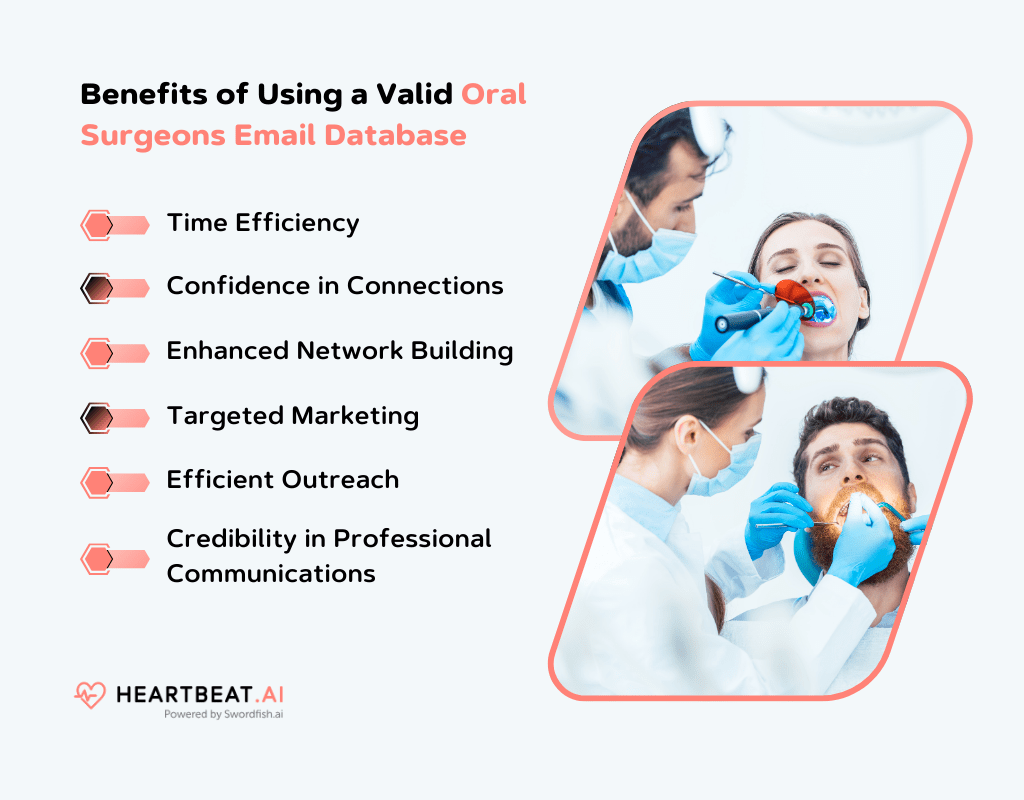 Benefits of Using a Valid Oral Surgeons Email Database

Time Efficiency

Confidence in Connections

Enhanced Network Building

Targeted Marketing

Efficient Outreach

Credibility in Professional Communications

HEARTBEAT.AI
Powered by Swordfish.ai